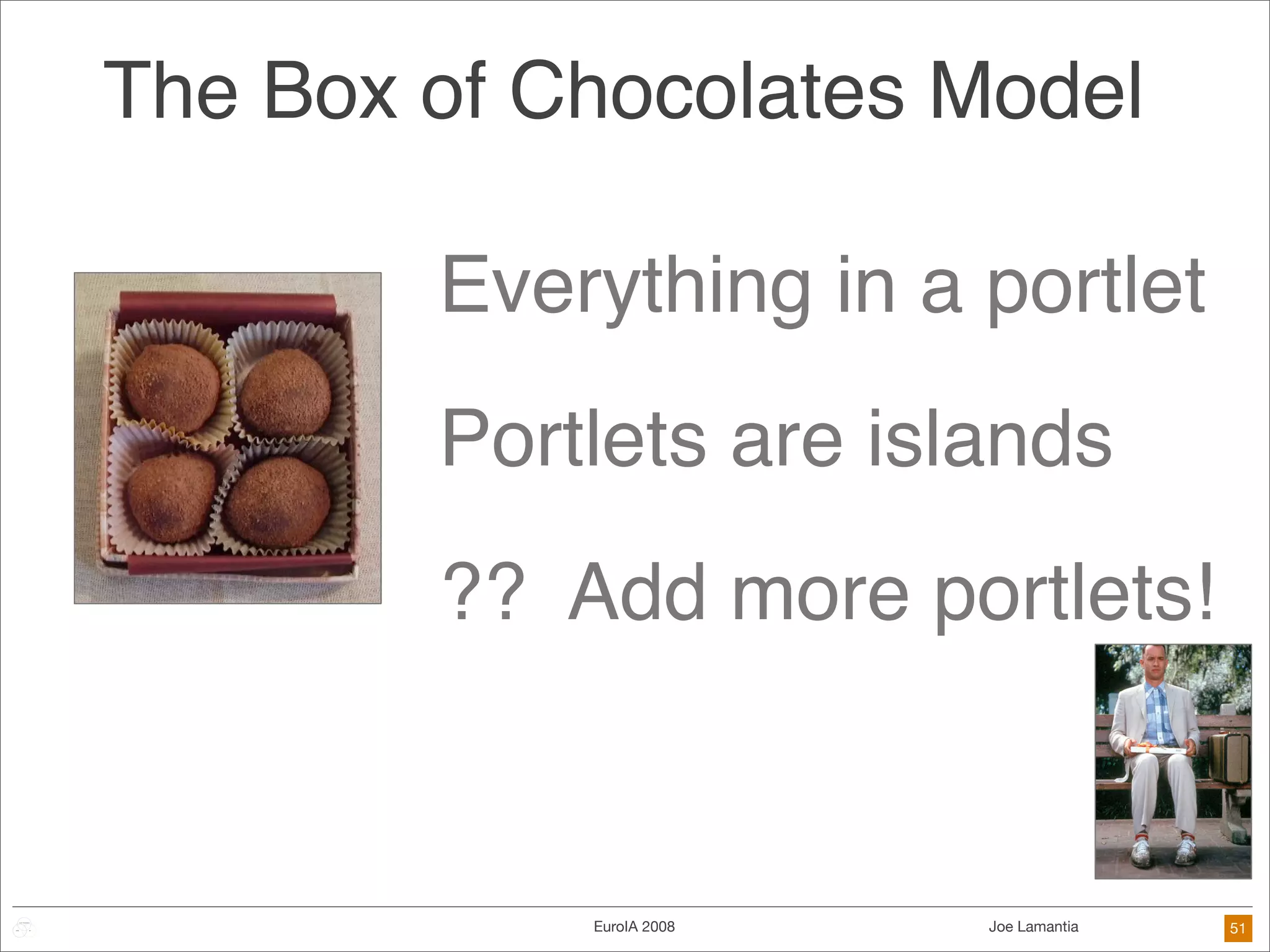 The Box of Chocolates Model

Everything in a portlet

Portlets are islands

?? Add more portlets!

EuroIA 2008

Joe Lamantia

51